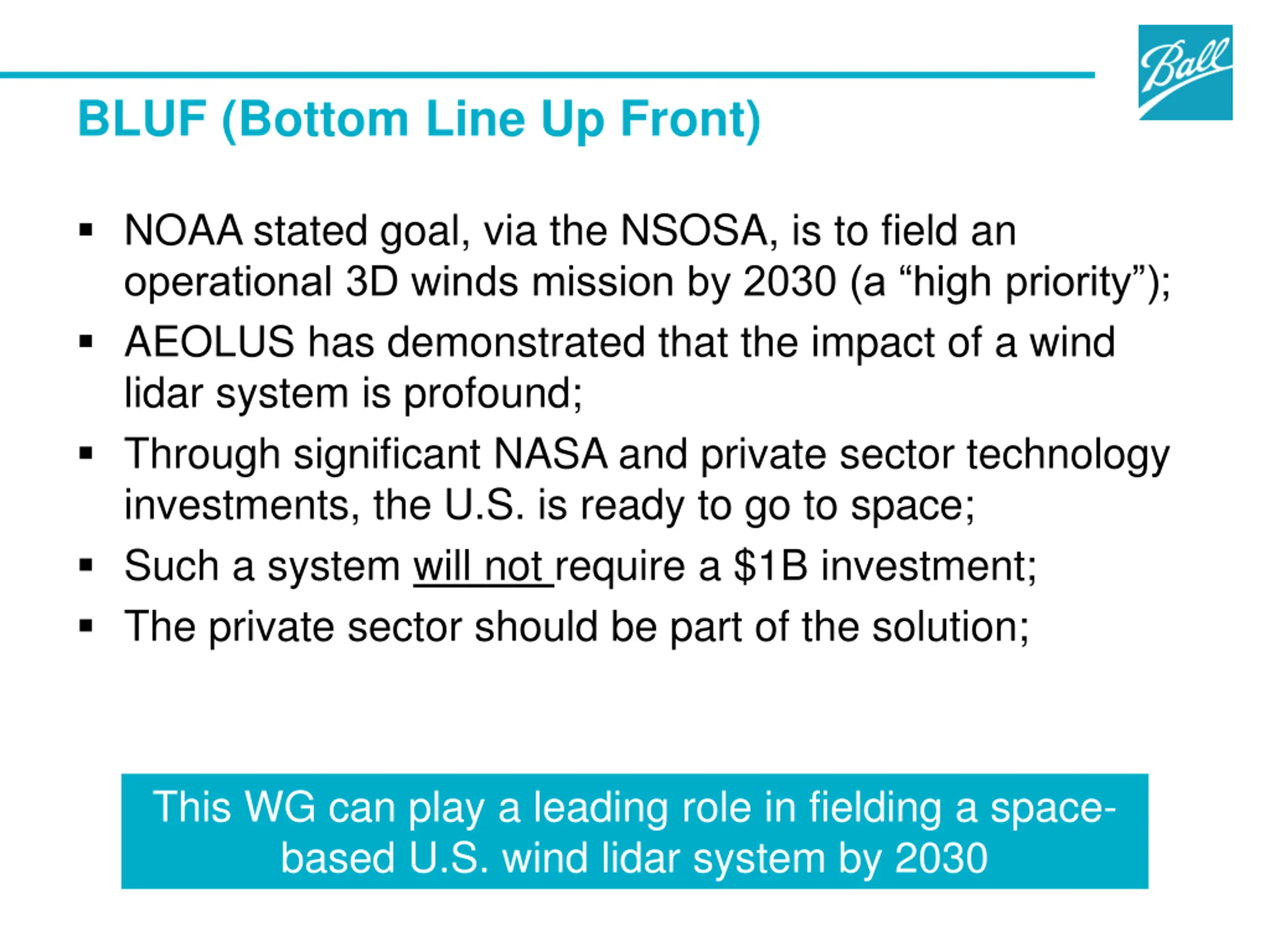 Ball

BLUF (Bottom Line Up Front)

▪ NOAA stated goal, via the NSOSA, is to field an operational 3D winds mission by 2030 (a “high priority”);
▪ AEOLUS has demonstrated that the impact of a wind lidar system is profound;
▪ Through significant NASA and private sector technology investments, the U.S. is ready to go to space;
▪ Such a system will not require a \$1B investment;
▪ The private sector should be part of the solution;

This WG can play a leading role in fielding a space-based U.S. wind lidar system by 2030